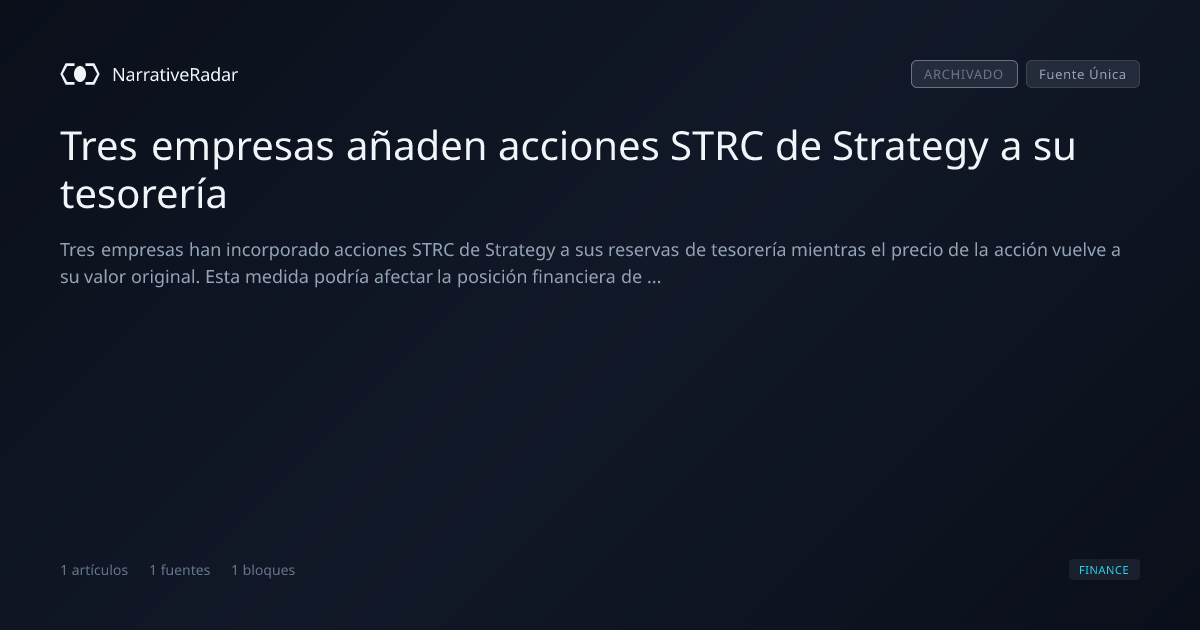 NarrativeRadar

ARCHIVADO Fuente Única

Tres empresas añaden acciones STRC de Strategy a su tesorería

Tres empresas han incorporado acciones STRC de Strategy a sus reservas de tesorería mientras el precio de la acción vuelve a su valor original. Esta medida podría afectar la posición financiera de ...

1 artículos 1 fuentes 1 bloques

FINANCE